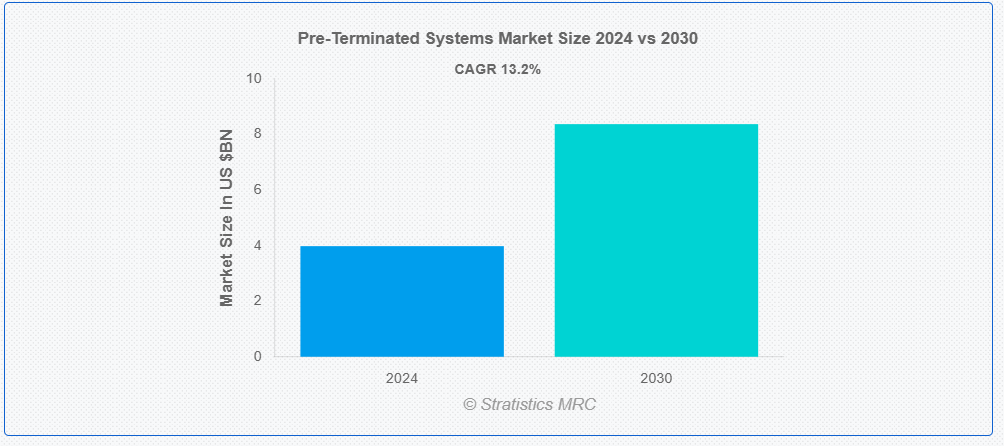 Pre-Terminated Systems Market Size 2024 vs 2030

CAGR 13.2%

Market Size In US $BN

10
8
6
4
2
0

2024
2030

© Stratistics MRC